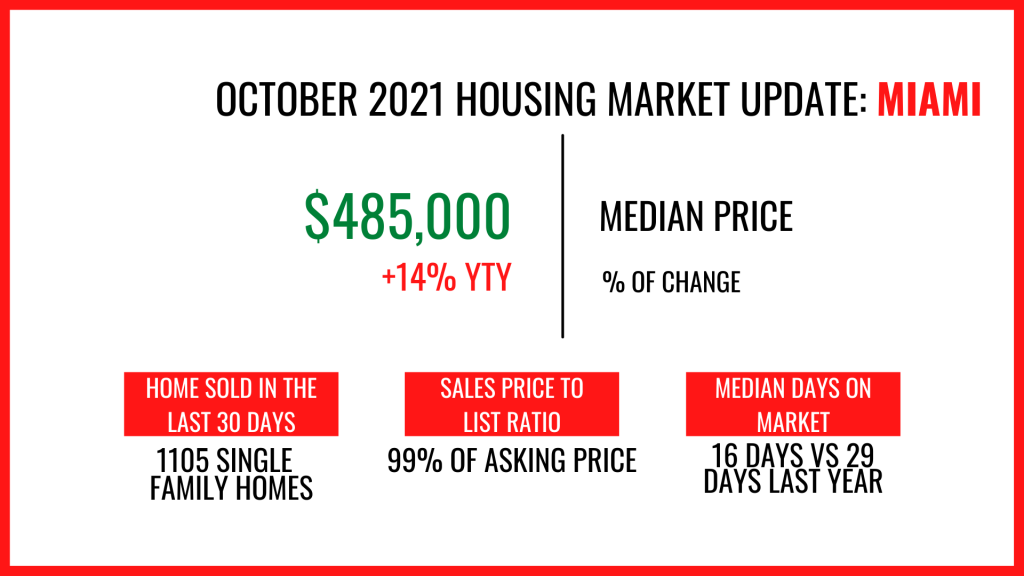 OCTOBER 2021 HOUSING MARKET UPDATE: MIAMI

$485,000
+14% YTY

MEDIAN PRICE
% OF CHANGE

HOME SOLD IN THE LAST 30 DAYS
1105 SINGLE FAMILY HOMES

SALES PRICE TO LIST RATIO
99% OF ASKING PRICE

MEDIAN DAYS ON MARKET
16 DAYS VS 29 DAYS LAST YEAR